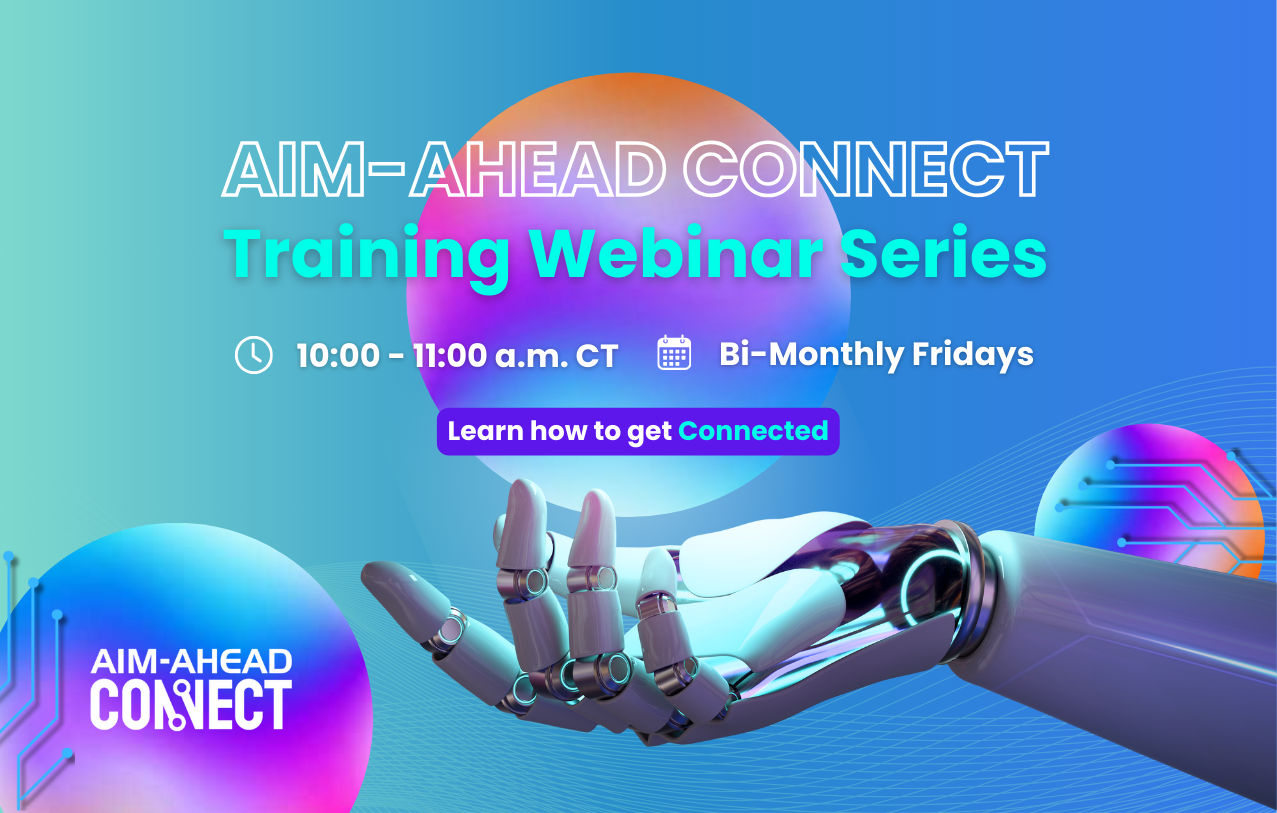 AIM-AHEAD CONNECT
Training Webinar Series

10:00 - 11:00 a.m. CT Bi-Monthly Fridays

Learn how to get Connected

AIM-AHEAD
CONNECT